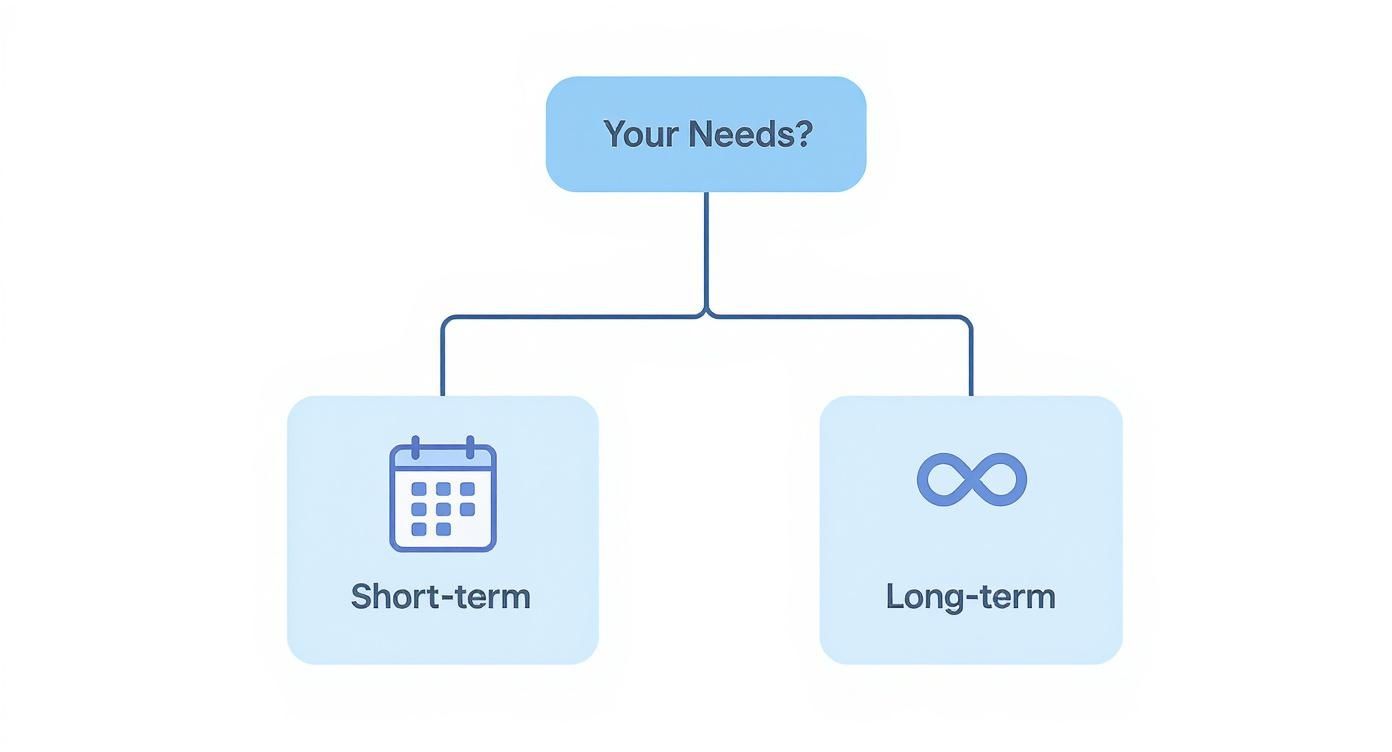 Your Needs?

Short-term

Long-term